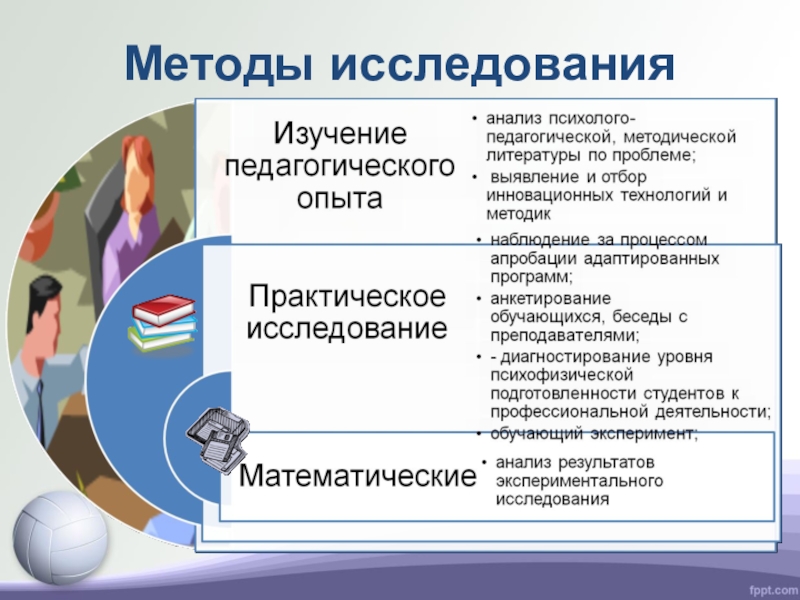 Методы исследования

Изучение педагогического опыта

• анализ психолого-педагогической, методической литературы по проблеме;
• выявление и отбор инновационных технологий и методик

Практическое исследование

• наблюдение за процессом апробации адаптированных программ;
• анкетирование обучающихся, беседы с преподавателями;
• - диагностирование уровня психофизической подготовленности студентов к профессиональной деятельности;
• обучающий эксперимент;

Математические

• анализ результатов экспериментального исследования

fppt.com